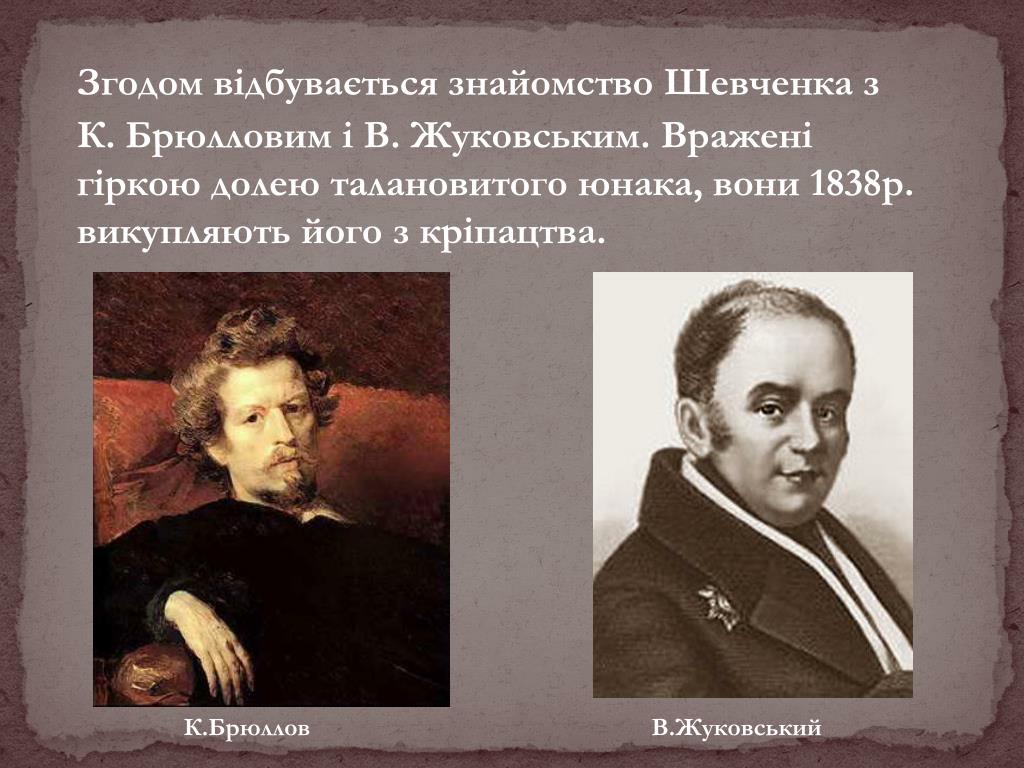 Згодом відбувається знайомство Шевченка з К. Брюлловим і В. Жуковським. Вражені гіркою долею талановитого юнака, вони 1838р. викупляють його з кріпацтва.

К.Брюллов

В.Жуковський